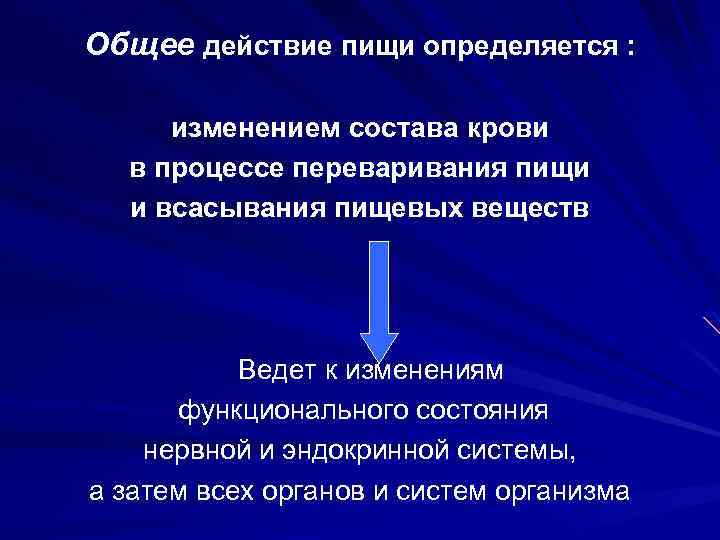 Общее действие пищи определяется :

изменением состава крови
в процессе переваривания пищи
и всасывания пищевых веществ

Ведет к изменениям
функционального состояния
нервной и эндокринной системы,
а затем всех органов и систем организма